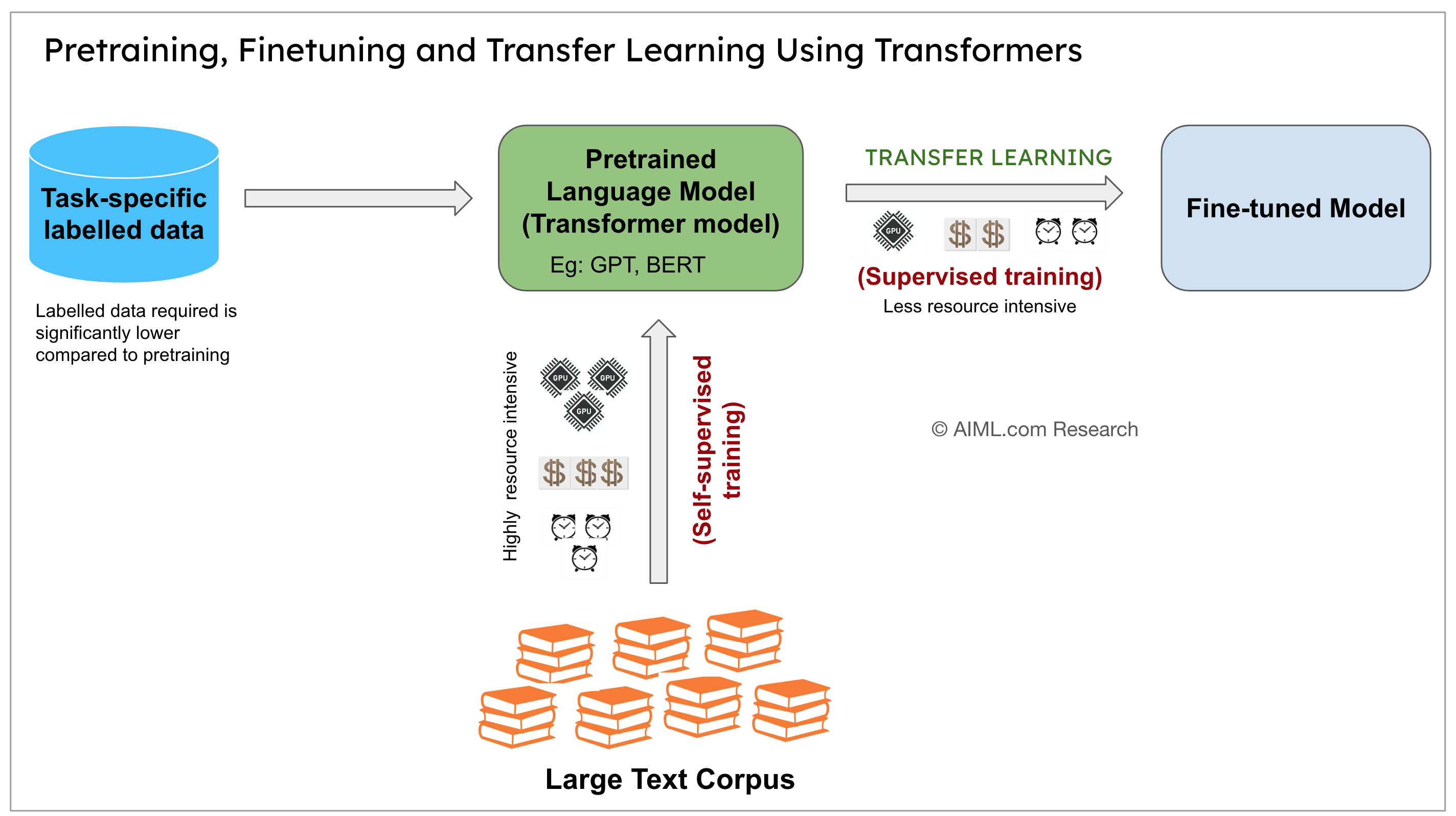 Pretraining, Finetuning and Transfer Learning Using Transformers

Task-specific labelled data

Labelled data required is significantly lower compared to pretraining

Pretrained Language Model (Transformer model)

Eg: GPT, BERT

TRANSFER LEARNING

GPU

$ $

(Supervised training)

Less resource intensive

Fine-tuned Model

Highly resource intensive

GPU GPU GPU

$ $ $

(Self-supervised training)

© AIML.com Research

Large Text Corpus